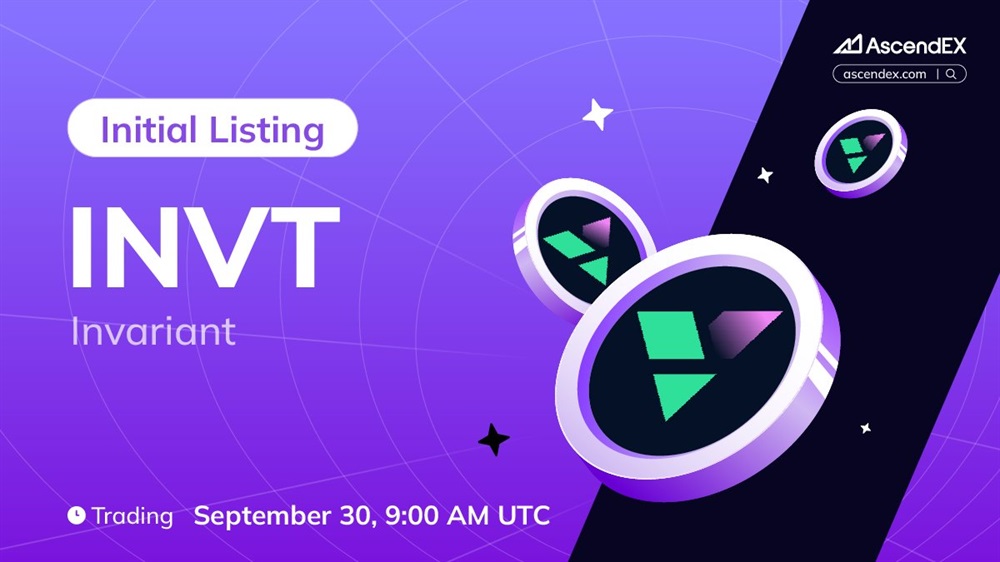 AscendEX
ascendex.com

Initial Listing

INVT

Invariant

Trading September 30, 9:00 AM UTC